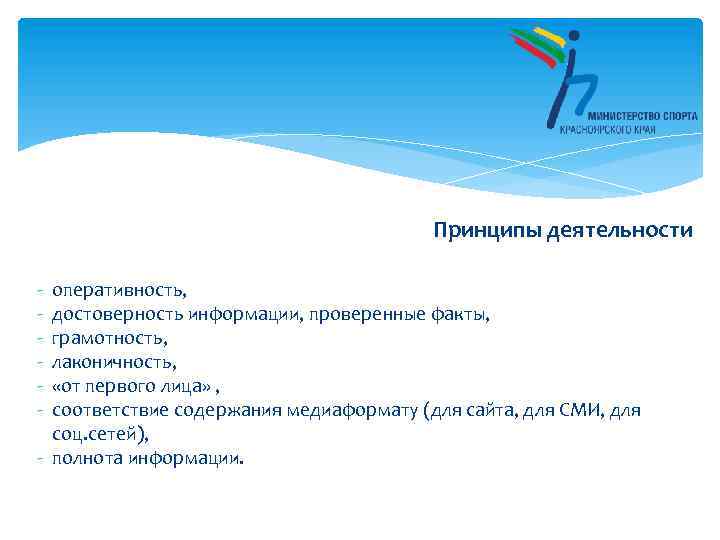 МИНИСТЕРСТВО СПОРТА
КРАСНОЯРСКОГО КРАЯ

Принципы деятельности

- оперативность,
- достоверность информации, проверенные факты,
- грамотность,
- лаконичность,
- «от первого лица» ,
- соответствие содержания медиаформату (для сайта, для СМИ, для соц.сетей),
- полнота информации.